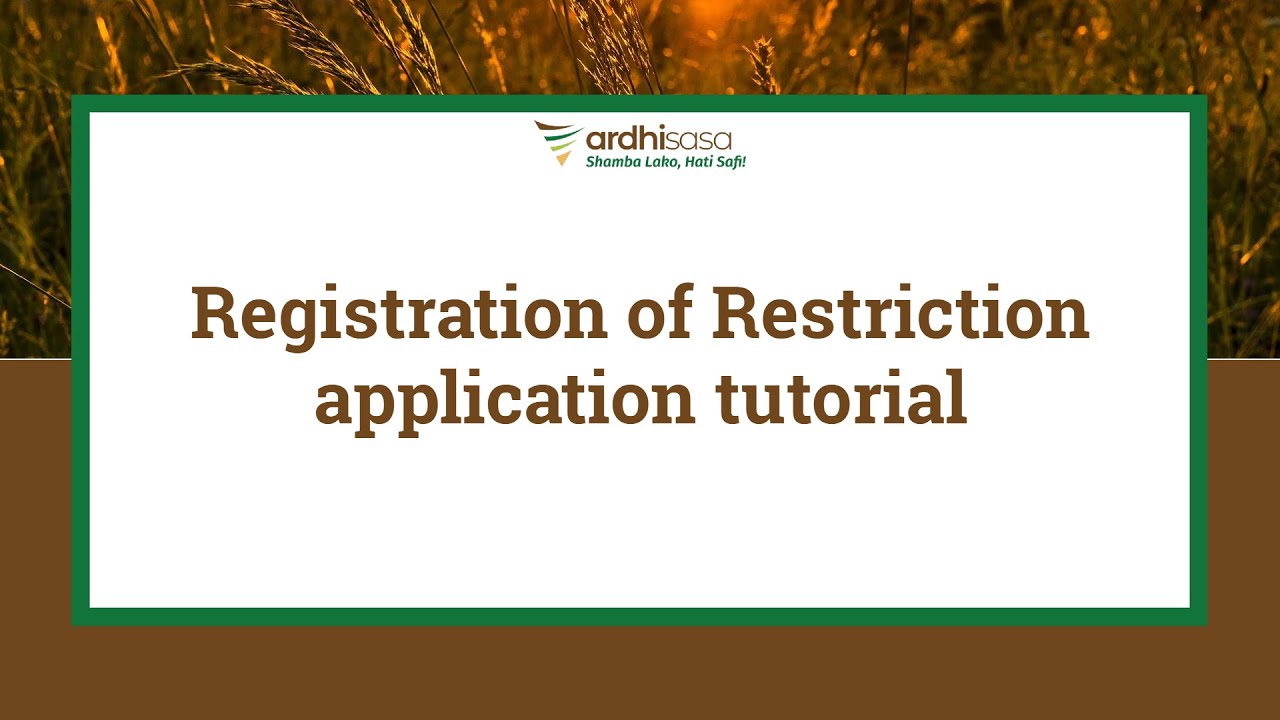 ardhisasa
Shamba Lako, Hati Safi!

Registration of Restriction application tutorial